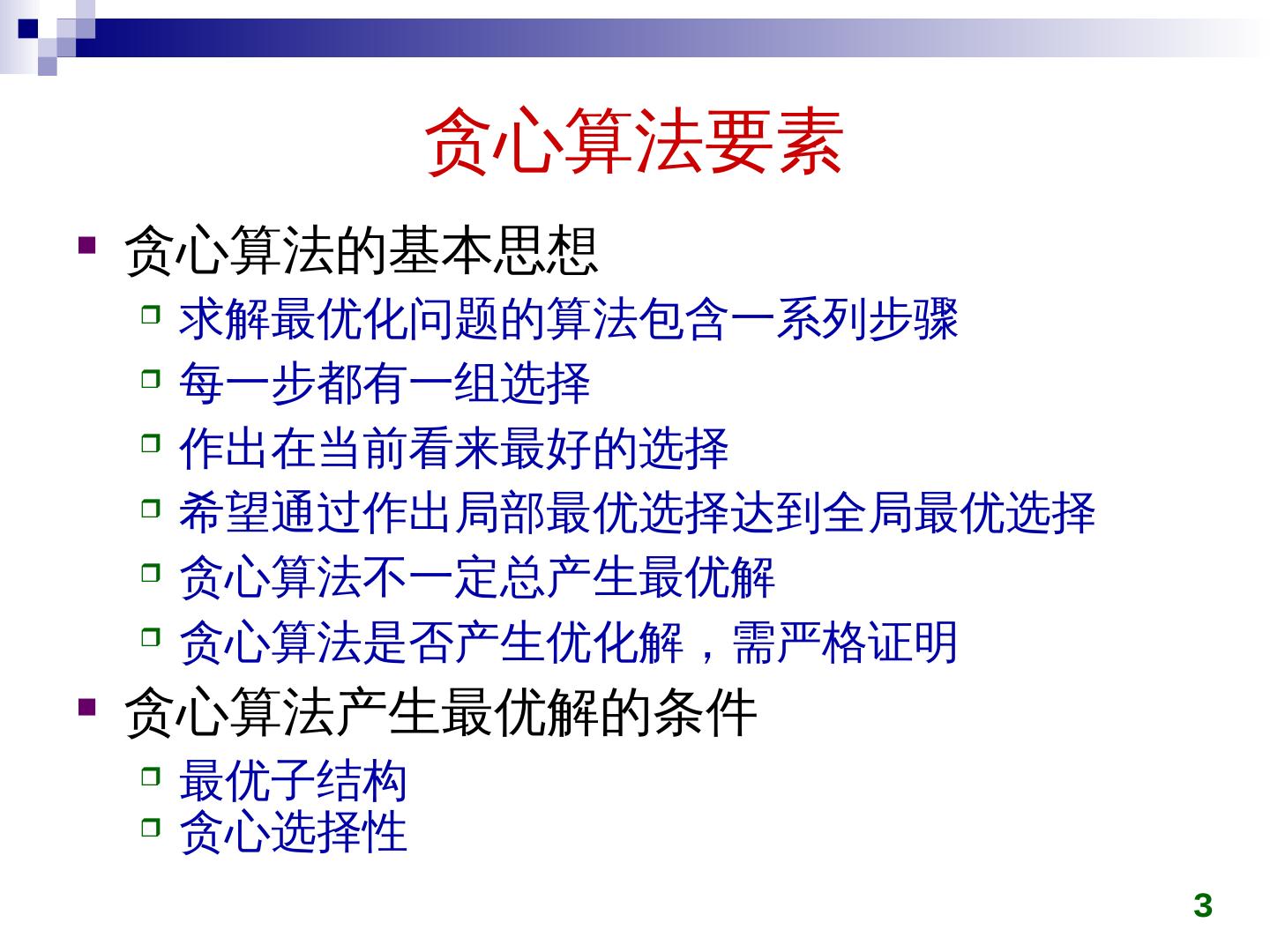 贪心算法要素

贪心算法的基本思想

求解最优化问题的算法包含一系列步骤

每一步都有一组选择

作出在当前看来最好的选择

希望通过作出局部最优选择达到全局最优选择

贪心算法不一定总产生最优解

贪心算法是否产生优化解，需严格证明

贪心算法产生最优解的条件

最优子结构

贪心选择性

3